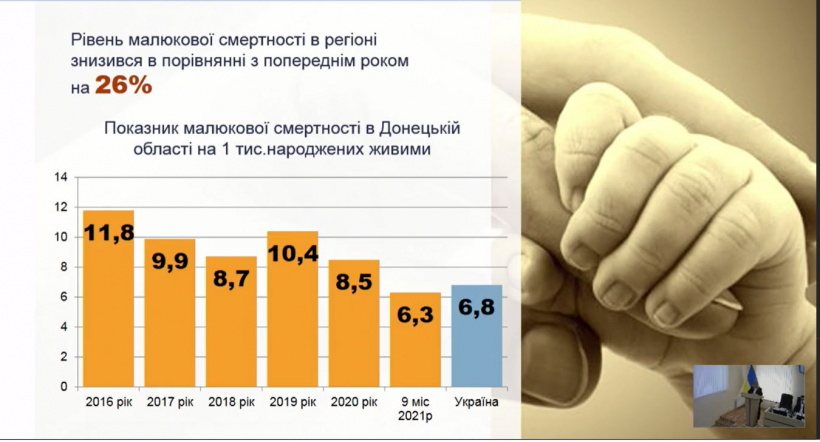 Рівень малюкової смертності в регіоні знизився в порівнянні з попереднім роком на 26%

Показник малюкової смертності в Донецькій області на 1 тис.народжених живими

14
12
10
8
6
4
2
0

11,8
9,9
8,7
10,4
8,5
6,3
6,8

2016 рік
2017 рік
2018 рік
2019 рік
2020 рік
9 міс 2021р
Україна